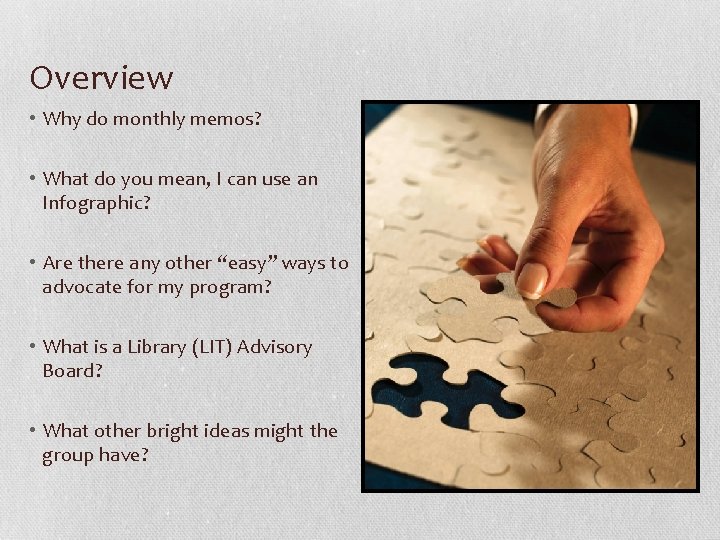 Overview

• Why do monthly memos?

• What do you mean, I can use an Infographic?

• Are there any other “easy” ways to advocate for my program?

• What is a Library (LIT) Advisory Board?

• What other bright ideas might the group have?